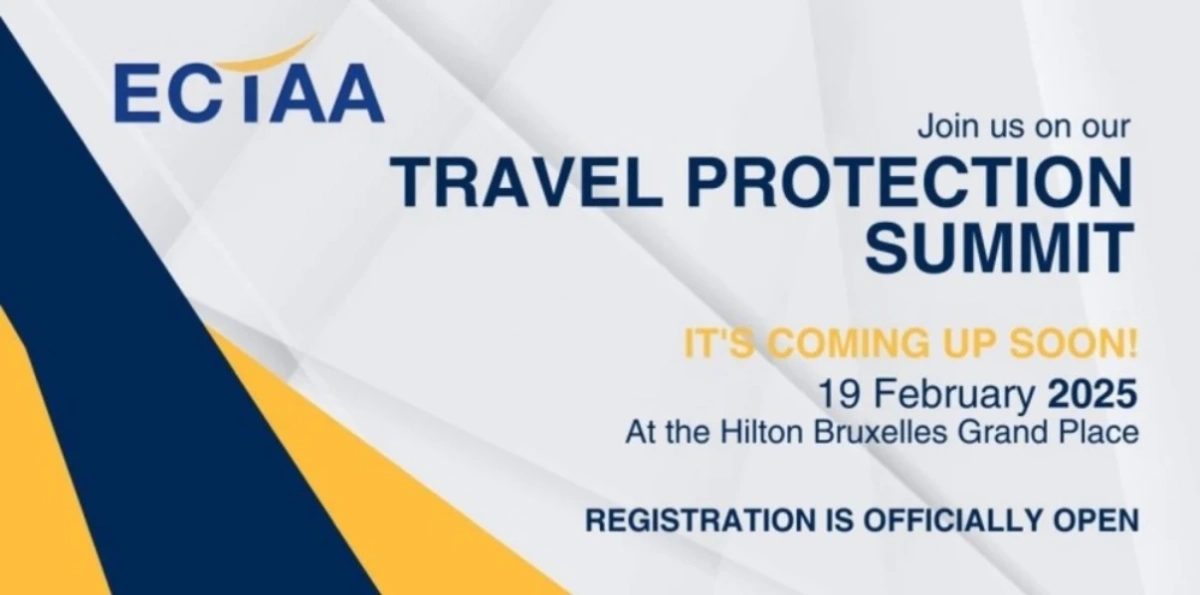 ECTAA

Join us on our
TRAVEL PROTECTION SUMMIT

IT'S COMING UP SOON!
19 February 2025
At the Hilton Bruxelles Grand Place

REGISTRATION IS OFFICIALLY OPEN